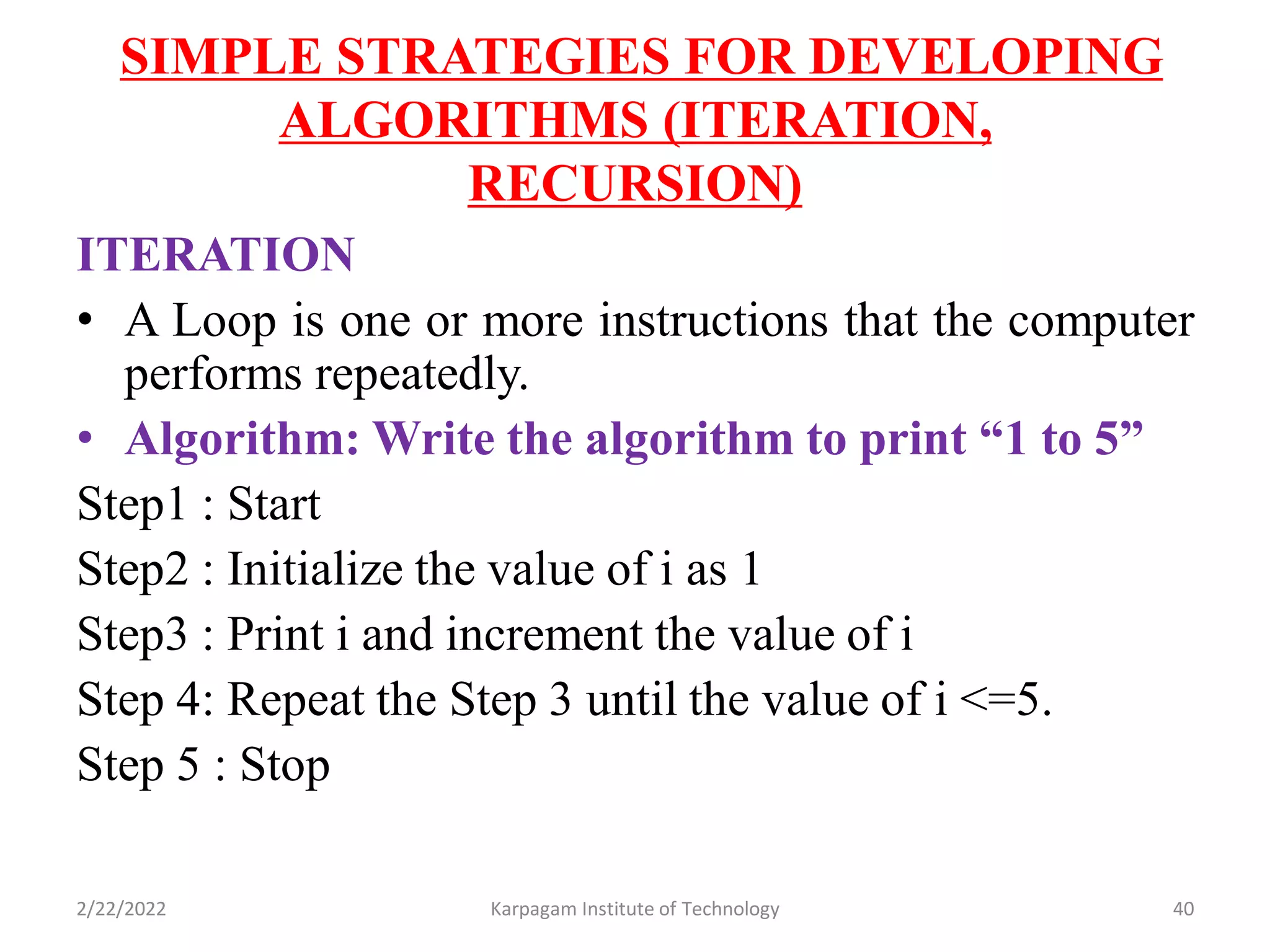 SIMPLE STRATEGIES FOR DEVELOPING ALGORITHMS (ITERATION, RECURSION)

ITERATION

• A Loop is one or more instructions that the computer performs repeatedly.

• Algorithm: Write the algorithm to print “1 to 5”

Step1 : Start

Step2 : Initialize the value of i as 1

Step3 : Print i and increment the value of i

Step 4: Repeat the Step 3 until the value of i <=5.

Step 5 : Stop

2/22/2022

Karpagam Institute of Technology

40